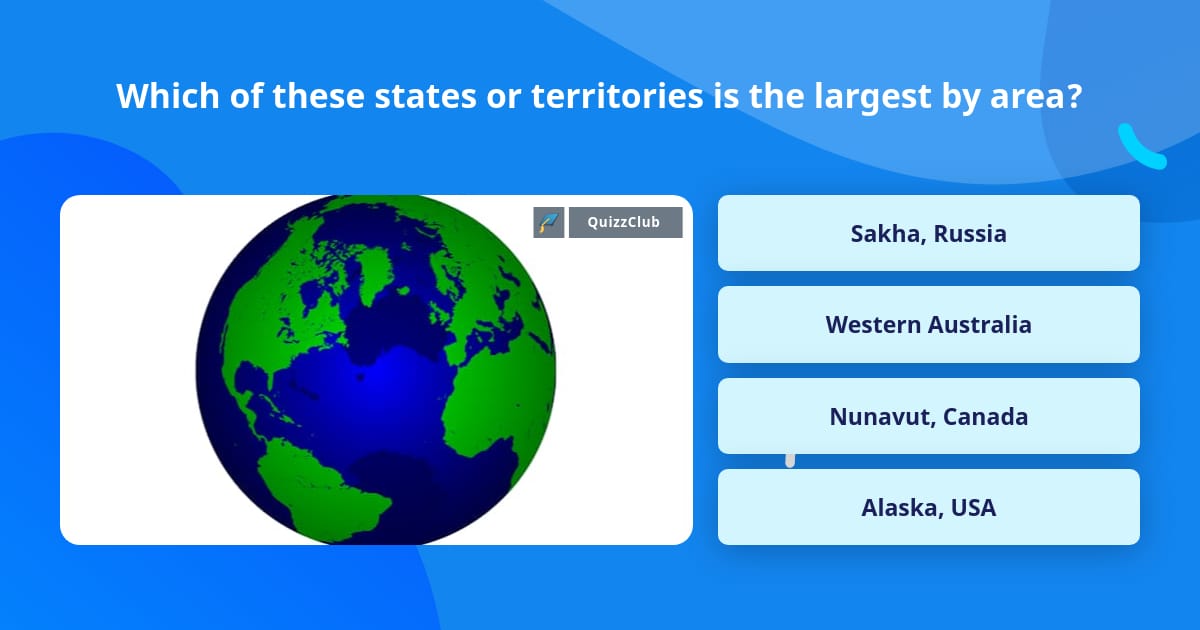 Which of these states or territories is the largest by area?

QuizzClub

Sakha, Russia

Western Australia

Nunavut, Canada

Alaska, USA